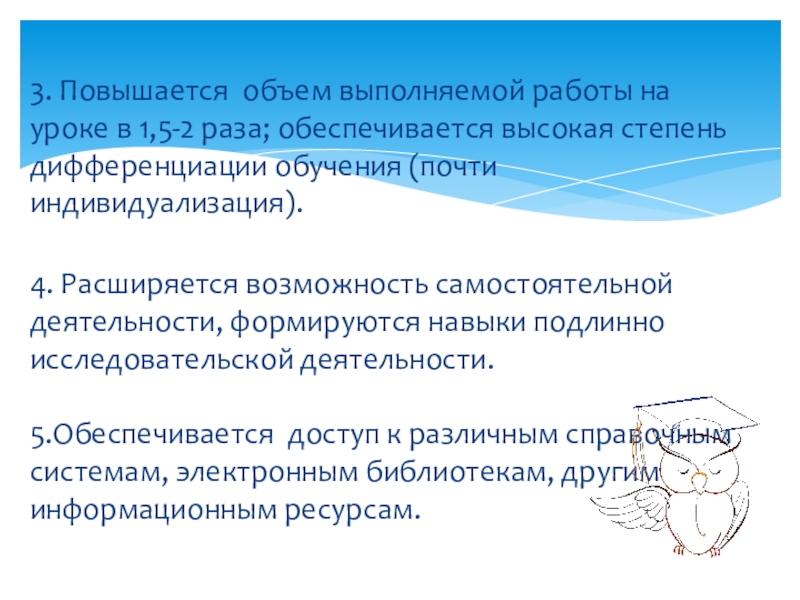 3. Повышается объем выполняемой работы на уроке в 1,5-2 раза; обеспечивается высокая степень дифференциации обучения (почти индивидуализация).

4. Расширяется возможность самостоятельной деятельности, формируются навыки подлинно исследовательской деятельности.

5.Обеспечивается доступ к различным справочным системам, электронным библиотекам, другим информационным ресурсам.